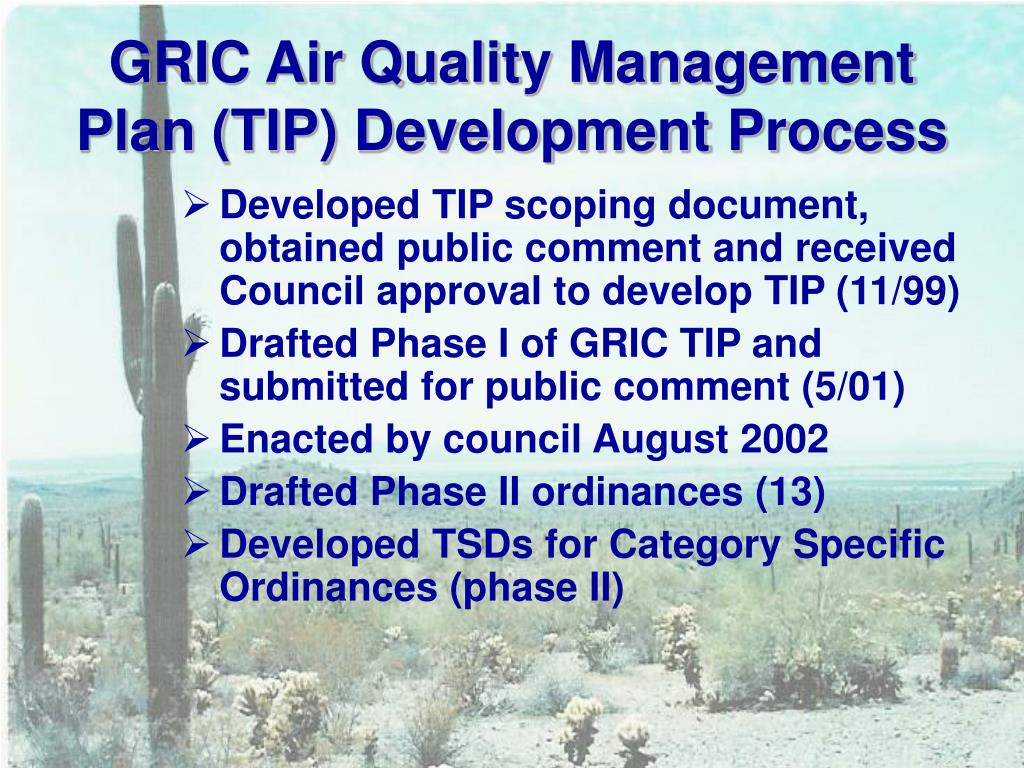 GRIC Air Quality Management Plan (TIP) Development Process

➢ Developed TIP scoping document, obtained public comment and received Council approval to develop TIP (11/99)
➢ Drafted Phase I of GRIC TIP and submitted for public comment (5/01)
➢ Enacted by council August 2002
➢ Drafted Phase II ordinances (13)
➢ Developed TSDs for Category Specific Ordinances (phase II)